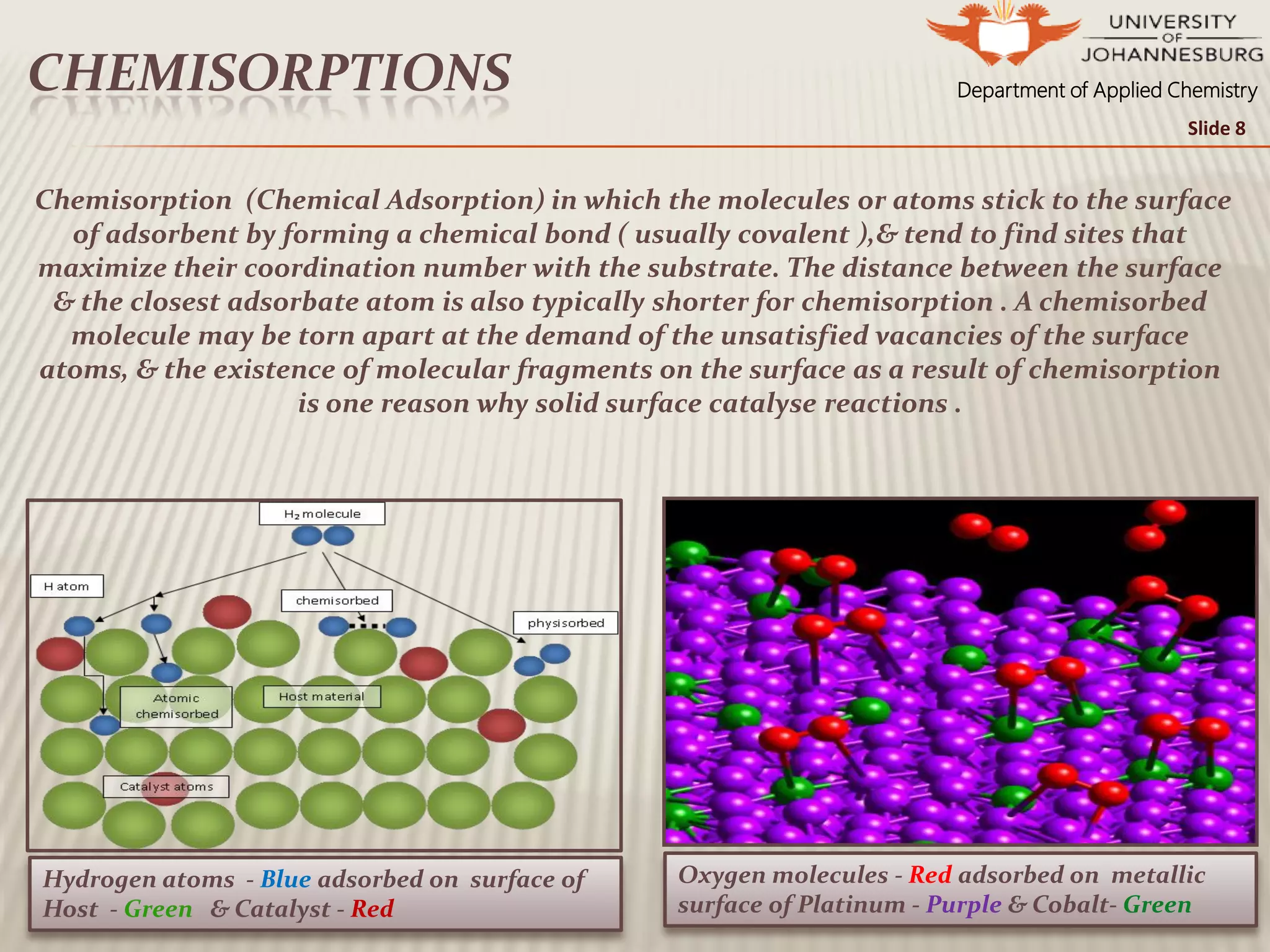 CHEMISORPTIONS

UNIVERSITY OF JOHANNESBURG

Department of Applied Chemistry

Slide 8

Chemisorption (Chemical Adsorption) in which the molecules or atoms stick to the surface of adsorbent by forming a chemical bond ( usually covalent ),& tend to find sites that maximize their coordination number with the substrate. The distance between the surface & the closest adsorbate atom is also typically shorter for chemisorption . A chemisorbed molecule may be torn apart at the demand of the unsatisfied vacancies of the surface atoms, & the existence of molecular fragments on the surface as a result of chemisorption is one reason why solid surface catalyse reactions .

$H_2$ molecule

H atom

chemisorbed

physisorbed

Atomic chemisorbed

Host material

Catalyst atoms

Hydrogen atoms - Blue adsorbed on surface of Host - Green & Catalyst - Red

Oxygen molecules - Red adsorbed on metallic surface of Platinum - Purple & Cobalt- Green